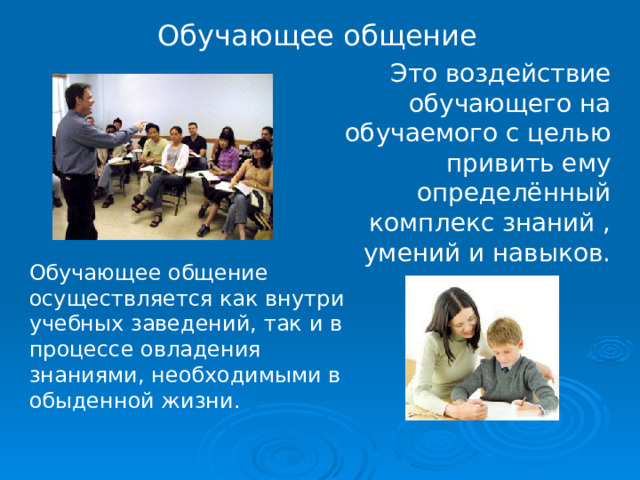 Обучающее общение

Это воздействие обучающего на обучаемого с целью привить ему определённый комплекс знаний , умений и навыков.

Обучающее общение осуществляется как внутри учебных заведений, так и в процессе овладения знаниями, необходимыми в обыденной жизни.